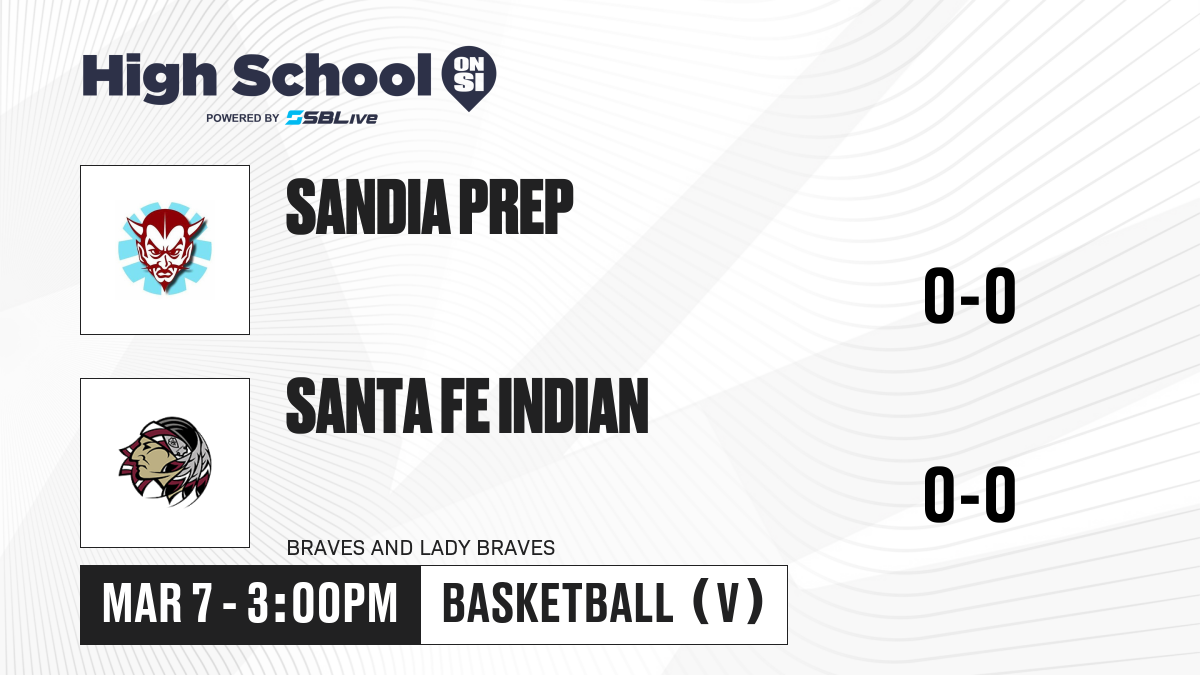 High School ON SI
POWERED BY SBLive

SANDIA PREP
0-0

SANTA FE INDIAN
0-0
BRAVES AND LADY BRAVES

MAR 7 - 3:00PM
BASKETBALL (V)